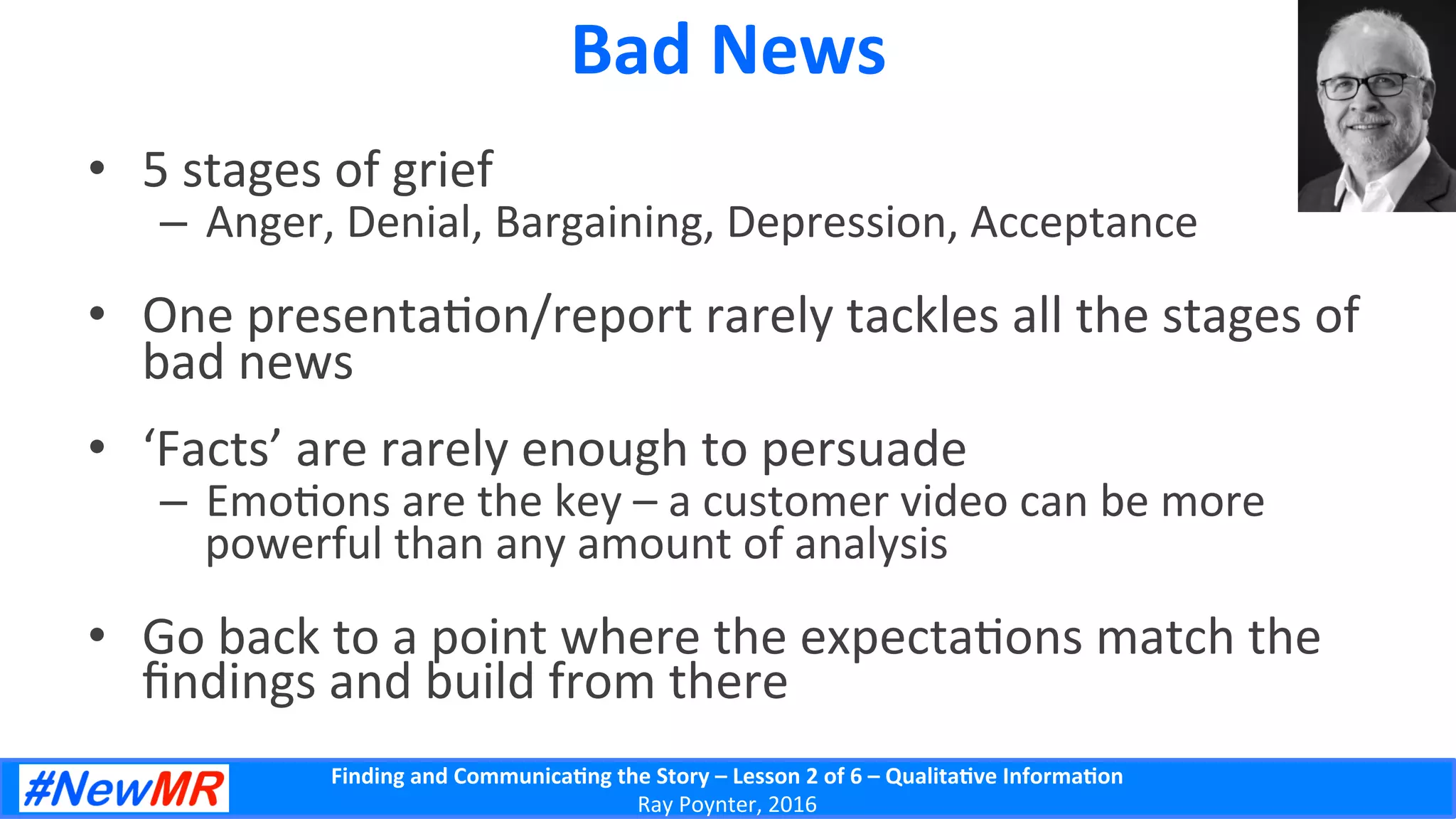 Bad News

• 5 stages of grief
– Anger, Denial, Bargaining, Depression, Acceptance

• One presentation/report rarely tackles all the stages of bad news

• ‘Facts’ are rarely enough to persuade
– Emotions are the key – a customer video can be more powerful than any amount of analysis

• Go back to a point where the expectations match the findings and build from there

#NewMR

Finding and Communicating the Story – Lesson 2 of 6 – Qualitative Information
Ray Poynter, 2016